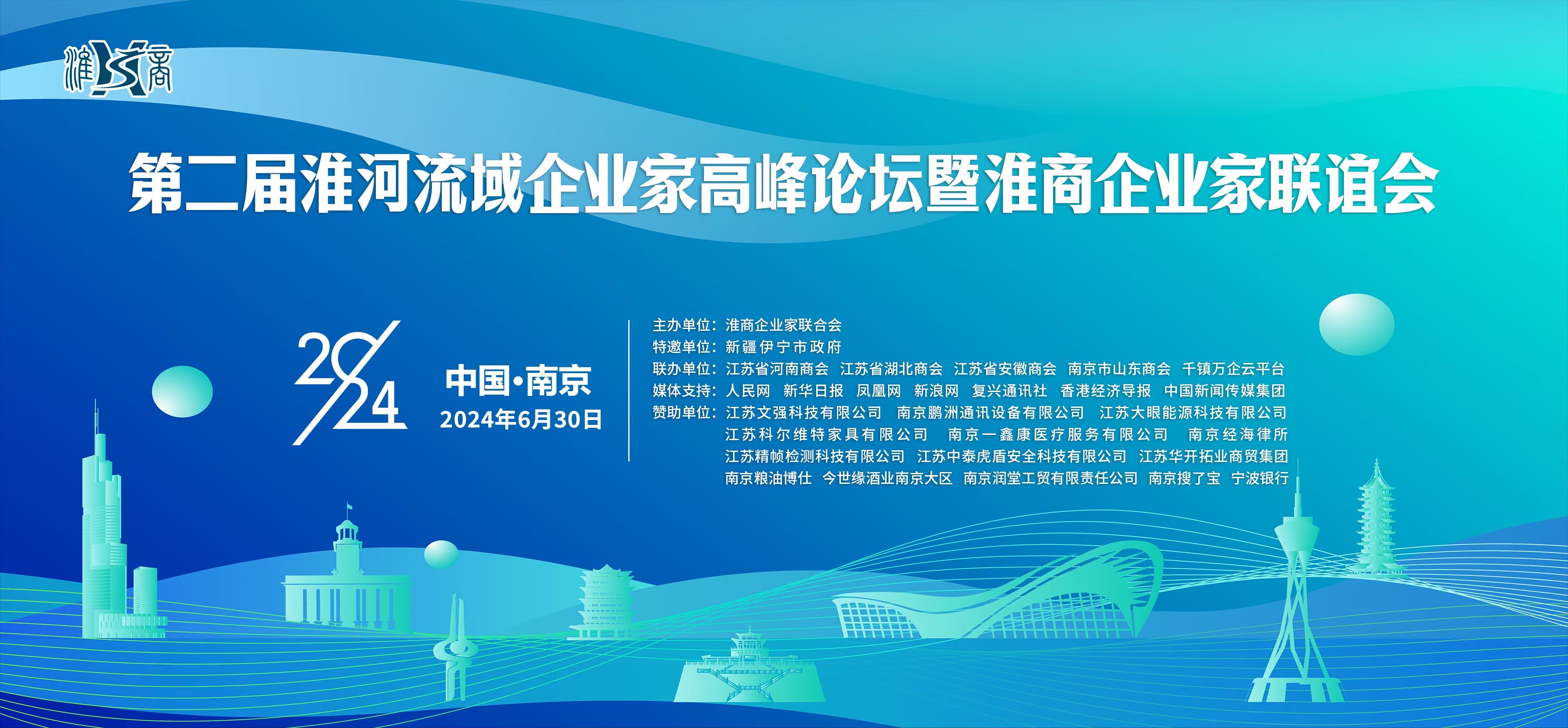 淮商

第二届淮河流域企业家高峰论坛暨淮商企业家联谊会

2024

中国·南京
2024年6月30日

主办单位：淮商企业家联合会
特邀单位：新疆伊宁市政府
联办单位：江苏省河南商会 江苏省湖北商会 江苏省安徽商会 南京市山东商会 千镇万企云平台
媒体支持：人民网 新华日报 凤凰网 新浪网 复兴通讯社 香港经济导报 中国新闻传媒集团
赞助单位：江苏文强科技有限公司 南京鹏洲通讯设备有限公司 江苏大眼能源科技有限公司
江苏科尔维特家具有限公司 南京一鑫康医疗服务有限公司 南京经海律所
江苏精帧检测科技有限公司 江苏中泰虎盾安全科技有限公司 江苏华开拓业商贸集团
南京粮油博仕 今世缘酒业南京大区 南京润堂工贸有限责任公司 南京搜了宝 宁波银行